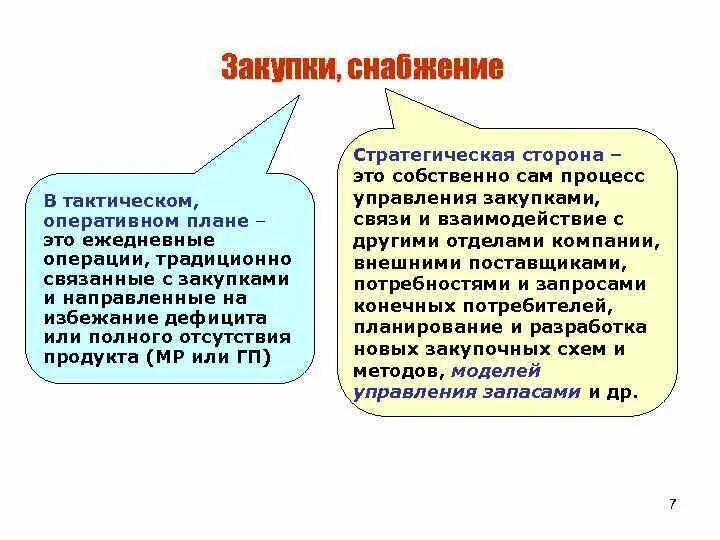 Закупки, снабжение

В тактическом, оперативном плане – это ежедневные операции, традиционно связанные с закупками и направленные на избежание дефицита или полного отсутствия продукта (МР или ГП)

Стратегическая сторона – это собственно сам процесс управления закупками, связи и взаимодействие с другими отделами компании, внешними поставщиками, потребностями и запросами конечных потребителей, планирование и разработка новых закупочных схем и методов, моделей управления запасами и др.

7